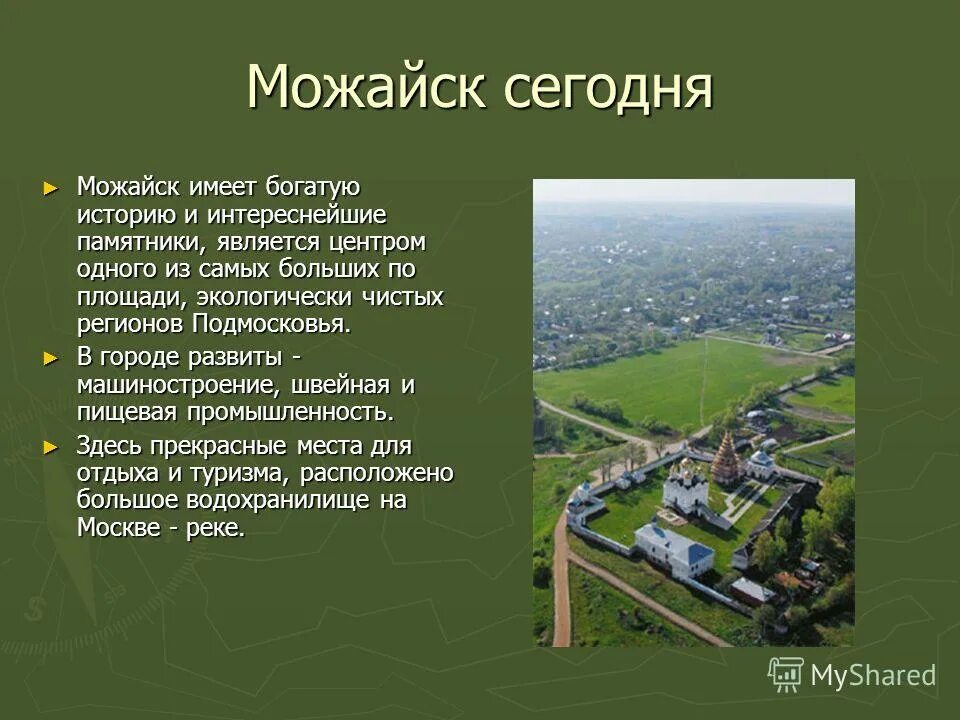 Можайск сегодня

► Можайск имеет богатую историю и интереснейшие памятники, является центром одного из самых больших по площади, экологически чистых регионов Подмосковья.

► В городе развиты - машиностроение, швейная и пищевая промышленность.

► Здесь прекрасные места для отдыха и туризма, расположено большое водохранилище на Москве - реке.

MyShared